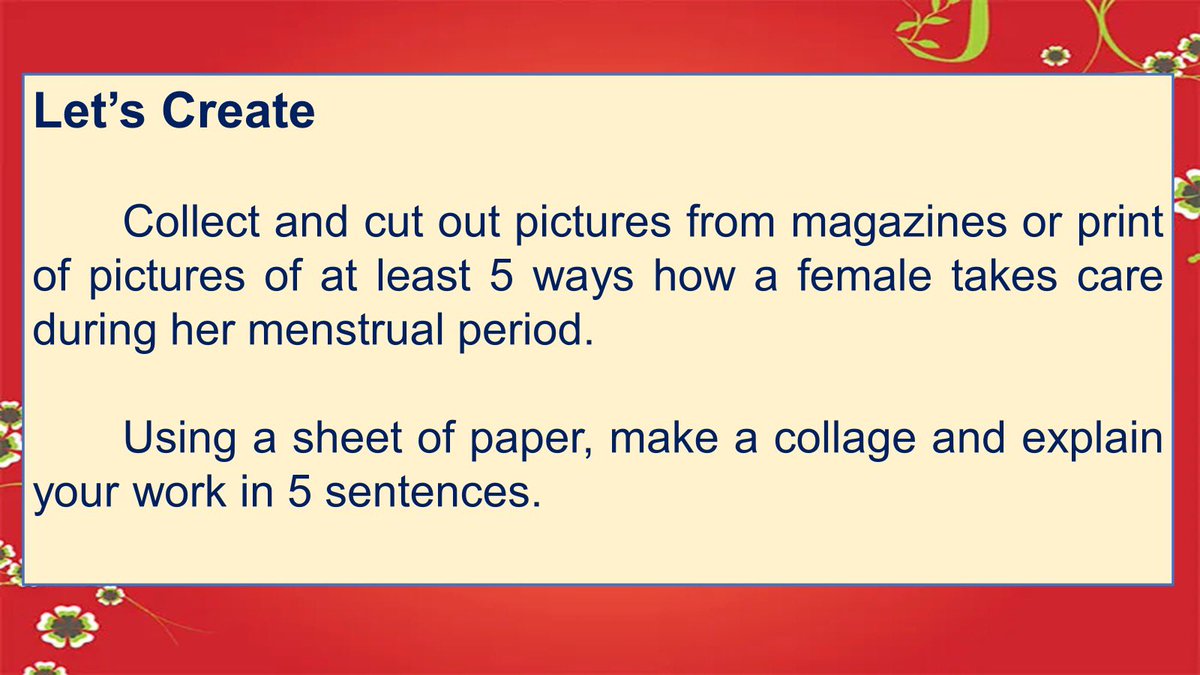 Let’s Create

Collect and cut out pictures from magazines or print of pictures of at least 5 ways how a female takes care during her menstrual period.

Using a sheet of paper, make a collage and explain your work in 5 sentences.